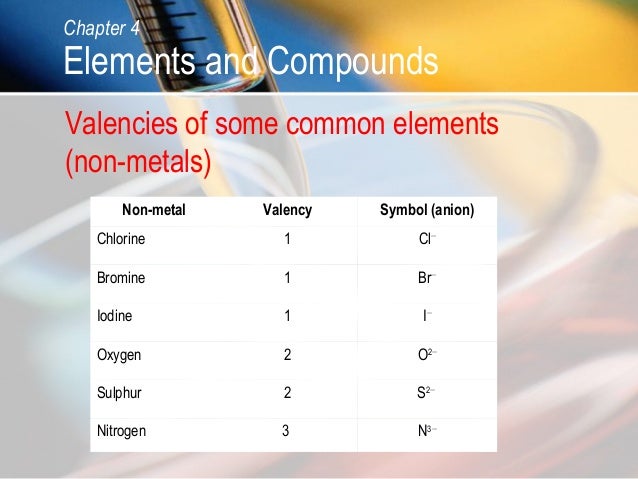 Chapter 4
Elements and Compounds

Valencies of some common elements (non-metals)

| Non-metal | Valency | Symbol (anion) |
|---|---|---|
| Chlorine | 1 | $Cl^-$ |
| Bromine | 1 | $Br^-$ |
| Iodine | 1 | $I^-$ |
| Oxygen | 2 | $O^{2-}$ |
| Sulphur | 2 | $S^{2-}$ |
| Nitrogen | 3 | $N^{3-}$ |